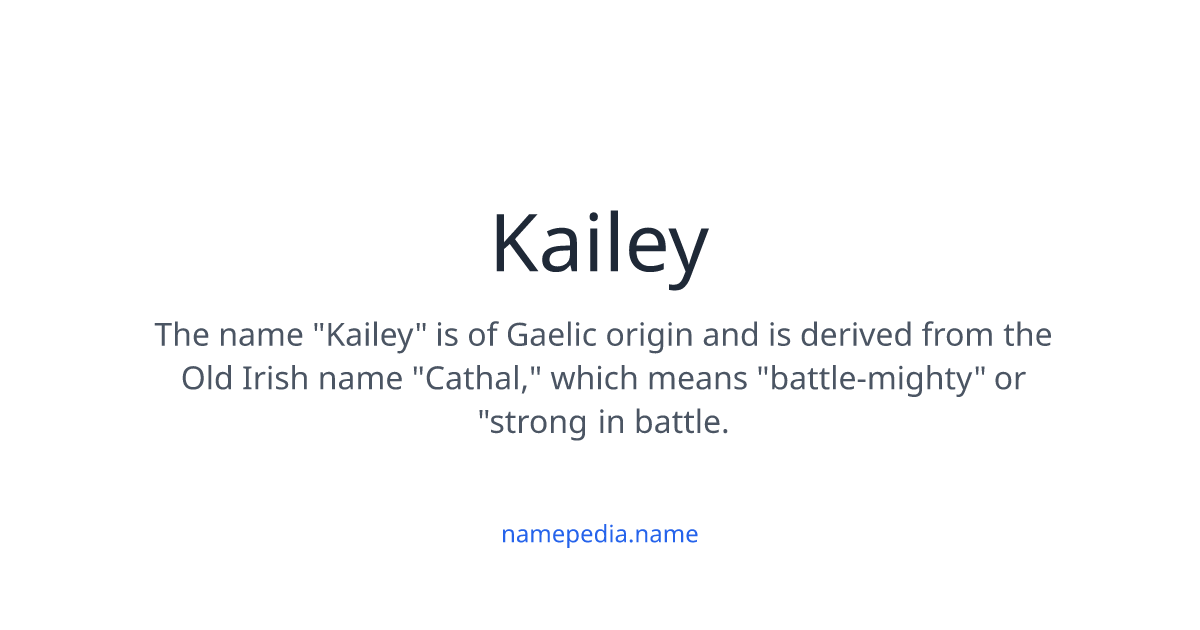 Kailey

The name "Kailey" is of Gaelic origin and is derived from the Old Irish name "Cathal," which means "battle-mighty" or "strong in battle.

namepedia.name